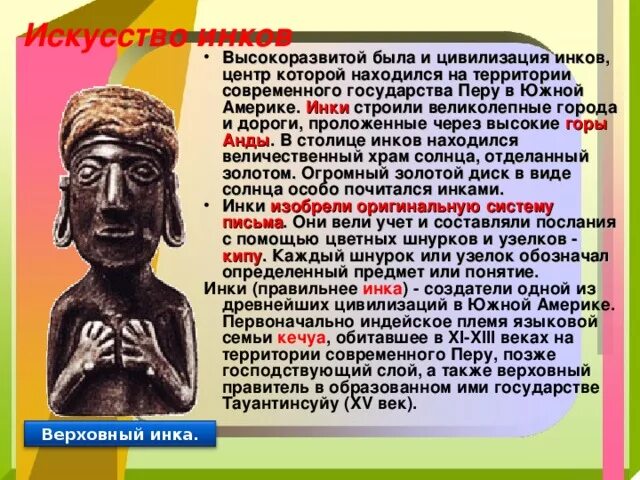 Искусство инков

• Высокоразвитой была и цивилизация инков, центр которой находился на территории современного государства Перу в Южной Америке. Инки строили великолепные города и дороги, проложенные через высокие горы Анды. В столице инков находился величественный храм солнца, отделанный золотом. Огромный золотой диск в виде солнца особо почитался инками.
• Инки изобрели оригинальную систему письма. Они вели учет и составляли послания с помощью цветных шнурков и узелков - кипу. Каждый шнурок или узелок обозначал определенный предмет или понятие.

Инки (правильнее инка) - создатели одной из древнейших цивилизаций в Южной Америке. Первоначально индейское племя языковой семьи кечуа, обитавшее в XI-XIII веках на территории современного Перу, позже господствующий слой, а также верховный правитель в образованном ими государстве Тауантинсуйу (XV век).

Верховный инка.